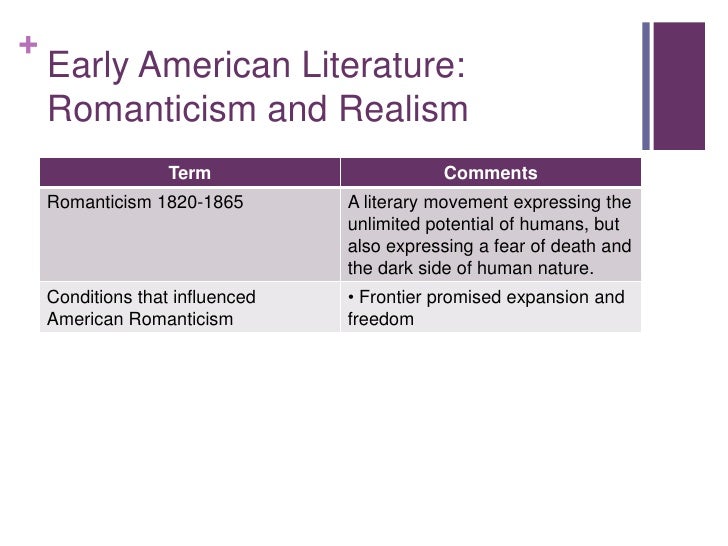 + Early American Literature: Romanticism and Realism

| Term | Comments |
|---|---|
| Romanticism 1820-1865 | A literary movement expressing the unlimited potential of humans, but also expressing a fear of death and the dark side of human nature. |
| Conditions that influenced American Romanticism | • Frontier promised expansion and freedom |